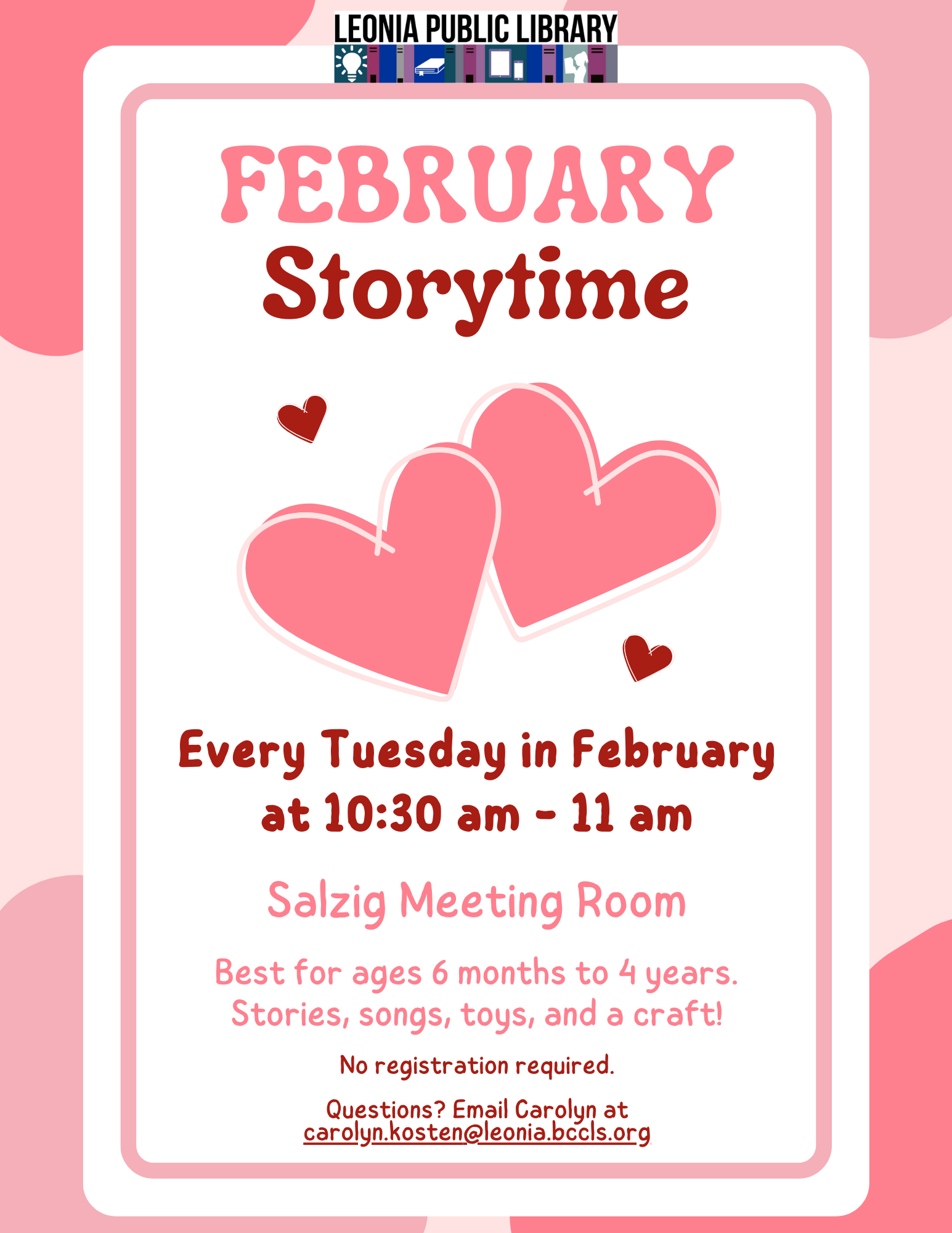 LEONIA PUBLIC LIBRARY

FEBRUARY
Storytime

Every Tuesday in February at 10:30 am - 11 am

Salzig Meeting Room

Best for ages 6 months to 4 years.
Stories, songs, toys, and a craft!

No registration required.

Questions? Email Carolyn at carolyn.kosten@leonia.bccls.org